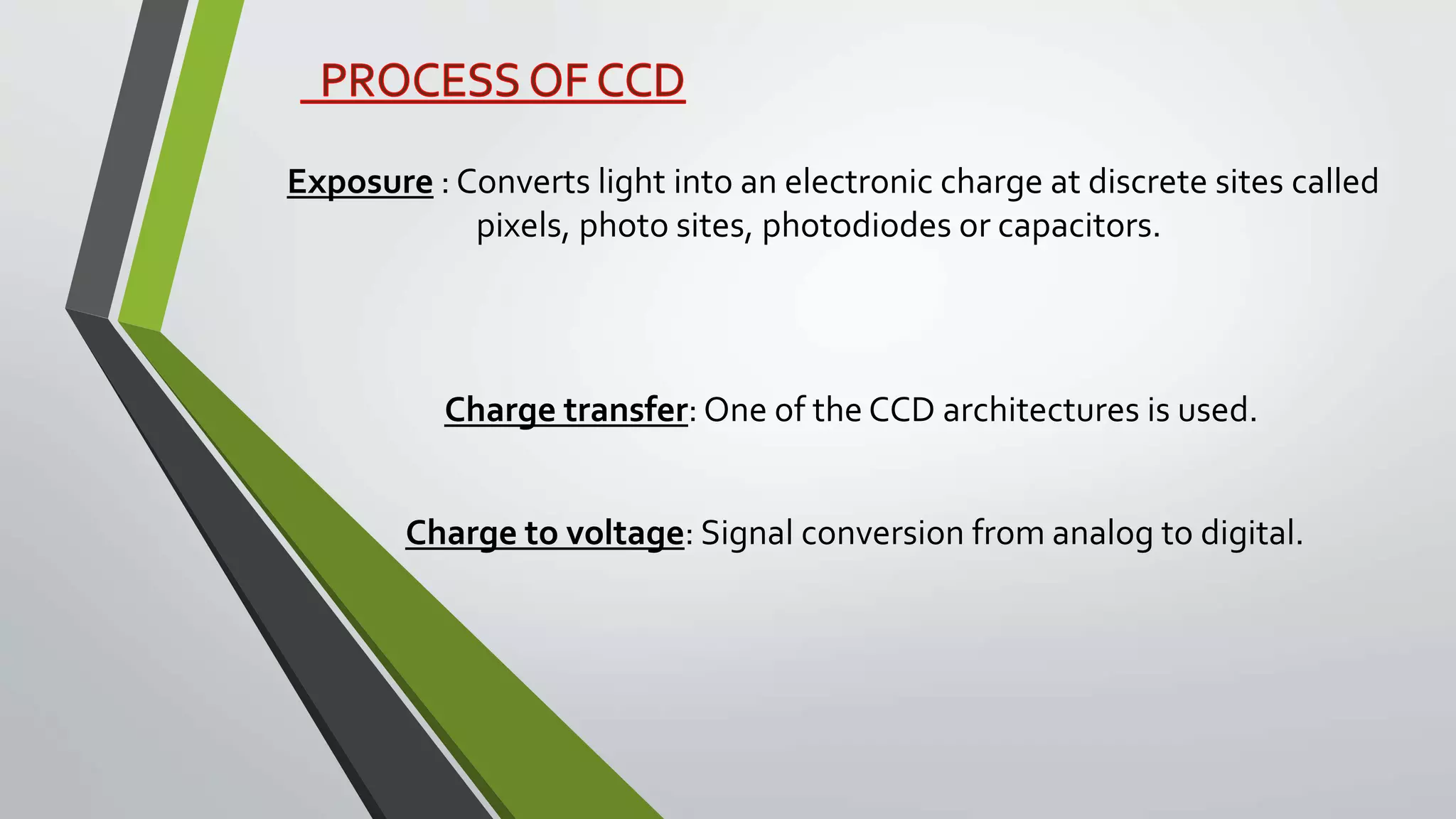 PROCESS OF CCD

Exposure : Converts light into an electronic charge at discrete sites called pixels, photo sites, photodiodes or capacitors.

Charge transfer: One of the CCD architectures is used.

Charge to voltage: Signal conversion from analog to digital.